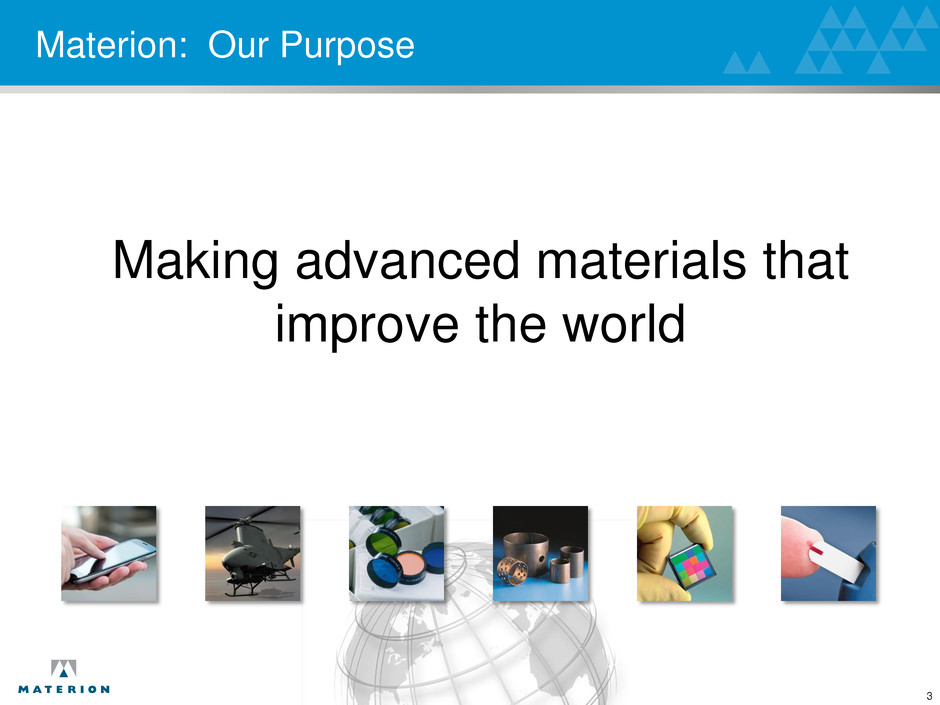 Materion: Our Purpose

Making advanced materials that improve the world

MATERION

3